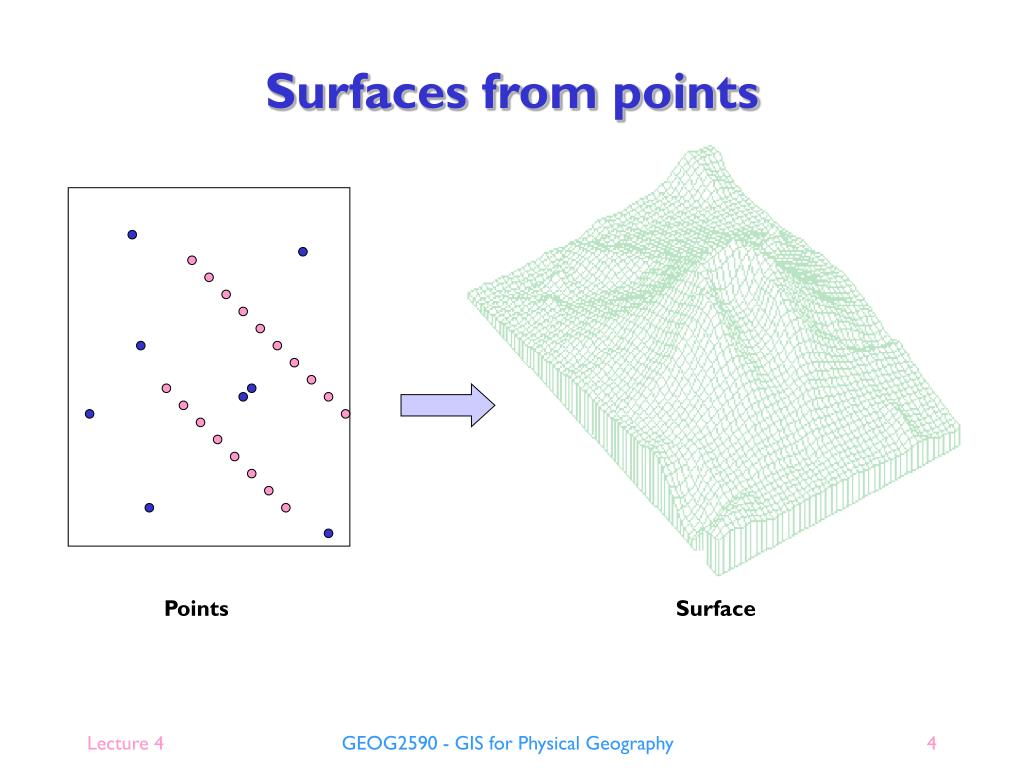 Surfaces from points

Points

Surface

Lecture 4

GEOG2590 - GIS for Physical Geography

4